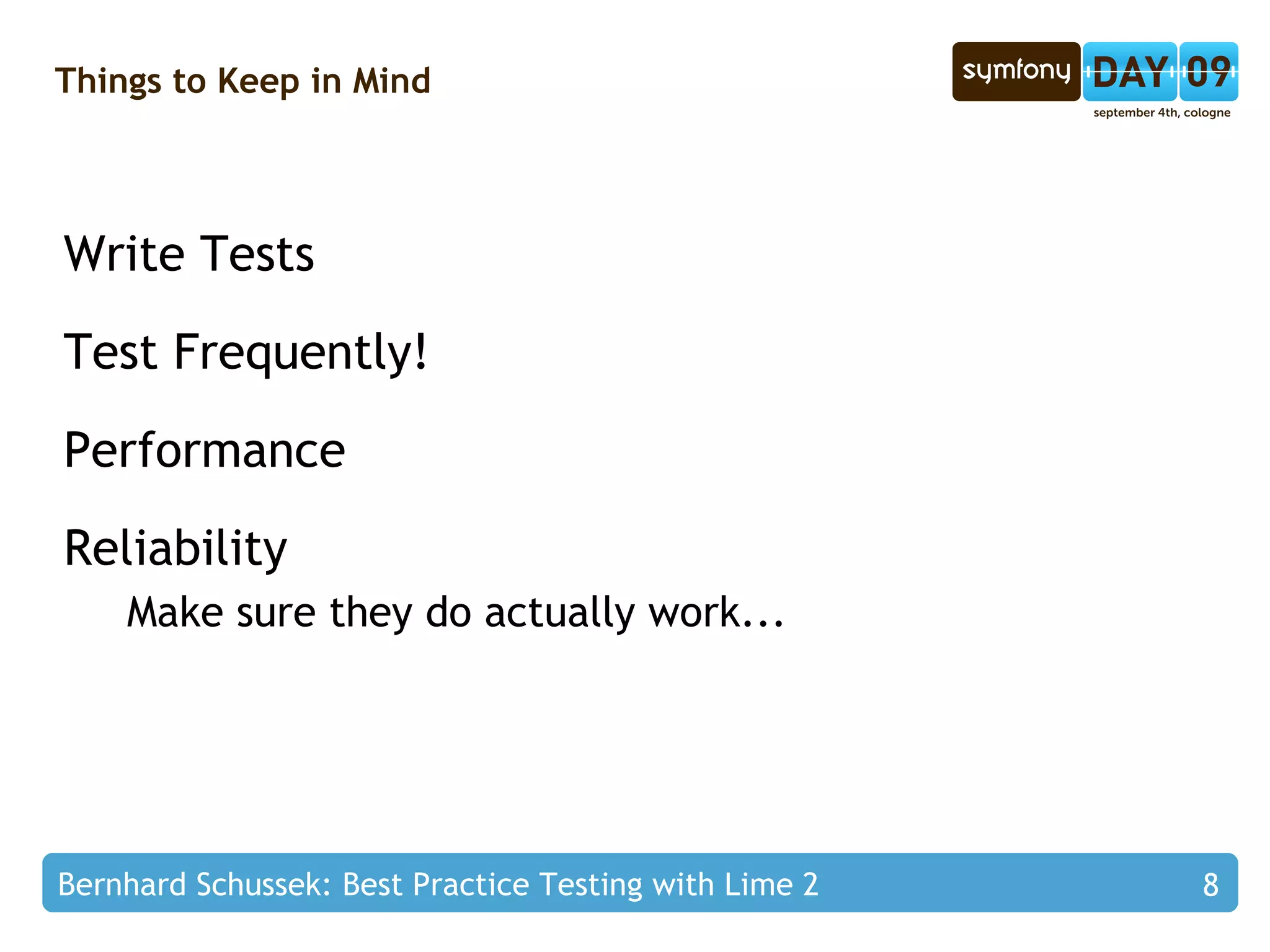 Things to Keep in Mind

symfony DAY 09
september 4th, cologne

Write Tests

Test Frequently!

Performance

Reliability

Make sure they do actually work...

Bernhard Schussek: Best Practice Testing with Lime 2 8